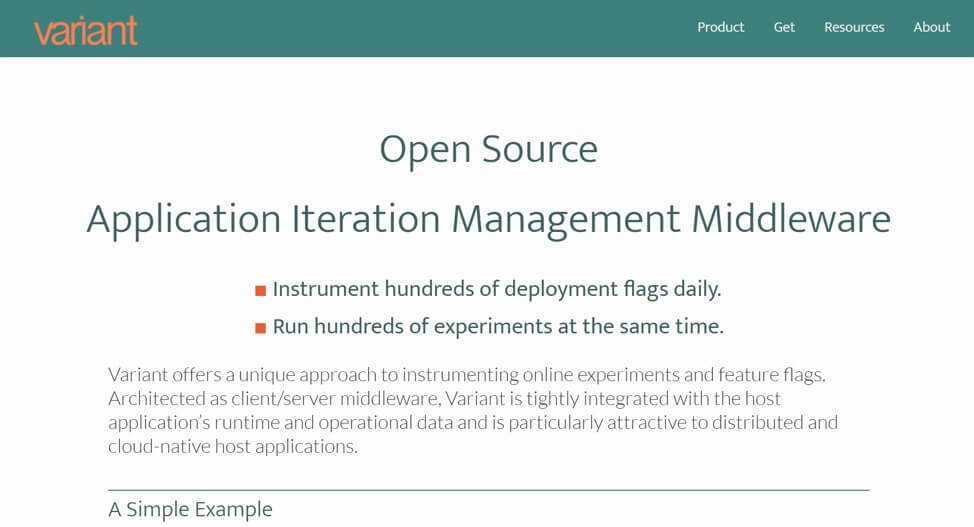 variant

Product Get Resources About

Open Source

Application Iteration Management Middleware

■ Instrument hundreds of deployment flags daily.

■ Run hundreds of experiments at the same time.

Variant offers a unique approach to instrumenting online experiments and feature flags. Architected as client/server middleware, Variant is tightly integrated with the host application's runtime and operational data and is particularly attractive to distributed and cloud-native host applications.

A Simple Example